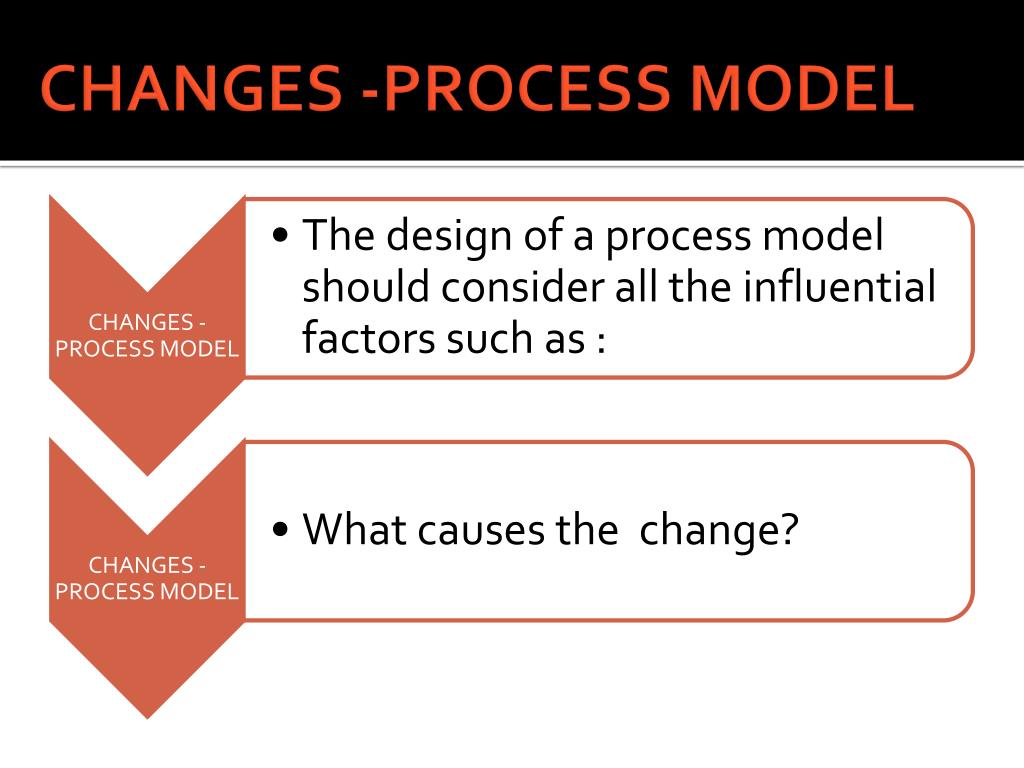 CHANGES -PROCESS MODEL

CHANGES - PROCESS MODEL

• The design of a process model should consider all the influential factors such as :

CHANGES - PROCESS MODEL

• What causes the  change?